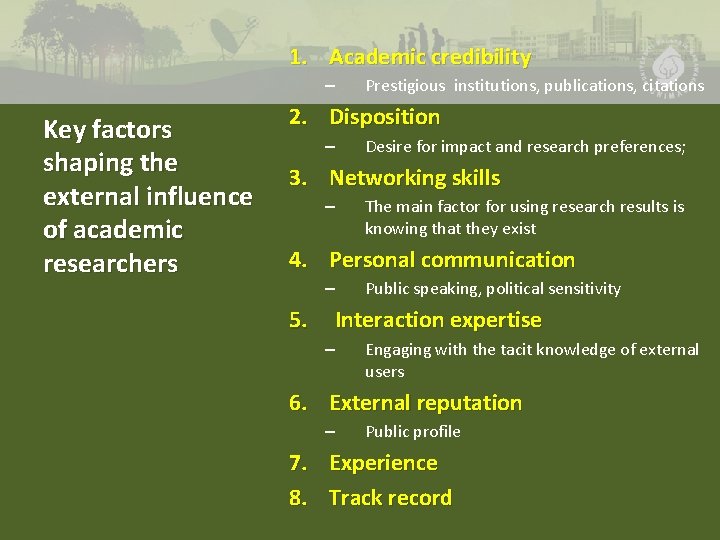 Key factors shaping the external influence of academic researchers

1. Academic credibility
– Prestigious institutions, publications, citations

2. Disposition
– Desire for impact and research preferences;

3. Networking skills
– The main factor for using research results is knowing that they exist

4. Personal communication
– Public speaking, political sensitivity

5. Interaction expertise
– Engaging with the tacit knowledge of external users

6. External reputation
– Public profile

7. Experience

8. Track record